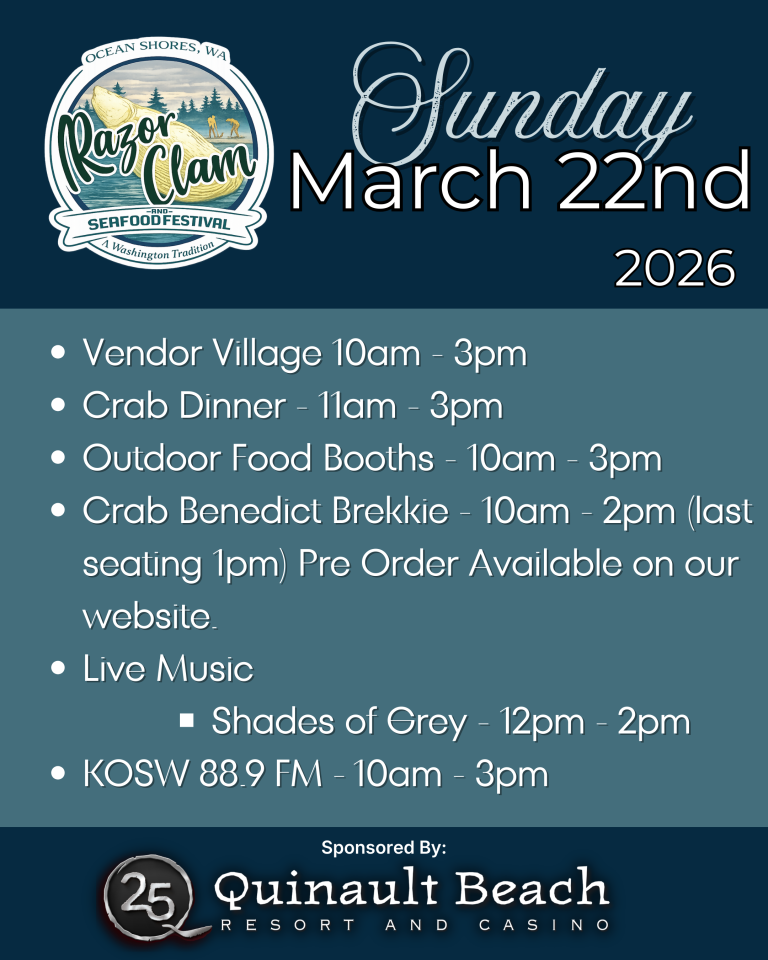 OCEAN SHORES, WA
Razor Clam
AND
SEAFOOD FESTIVAL
A Washington Tradition

Sunday
March 22nd
2026

- Vendor Village 10am - 3pm
- Crab Dinner - 11am - 3pm
- Outdoor Food Booths - 10am - 3pm
- Crab Benedict Brekkie - 10am - 2pm (last seating 1pm) Pre Order Available on our website.
- Live Music
  - Shades of Grey - 12pm - 2pm
- KOSW 88.9 FM - 10am - 3pm

Sponsored By:
25
Quinault Beach
RESORT AND CASINO